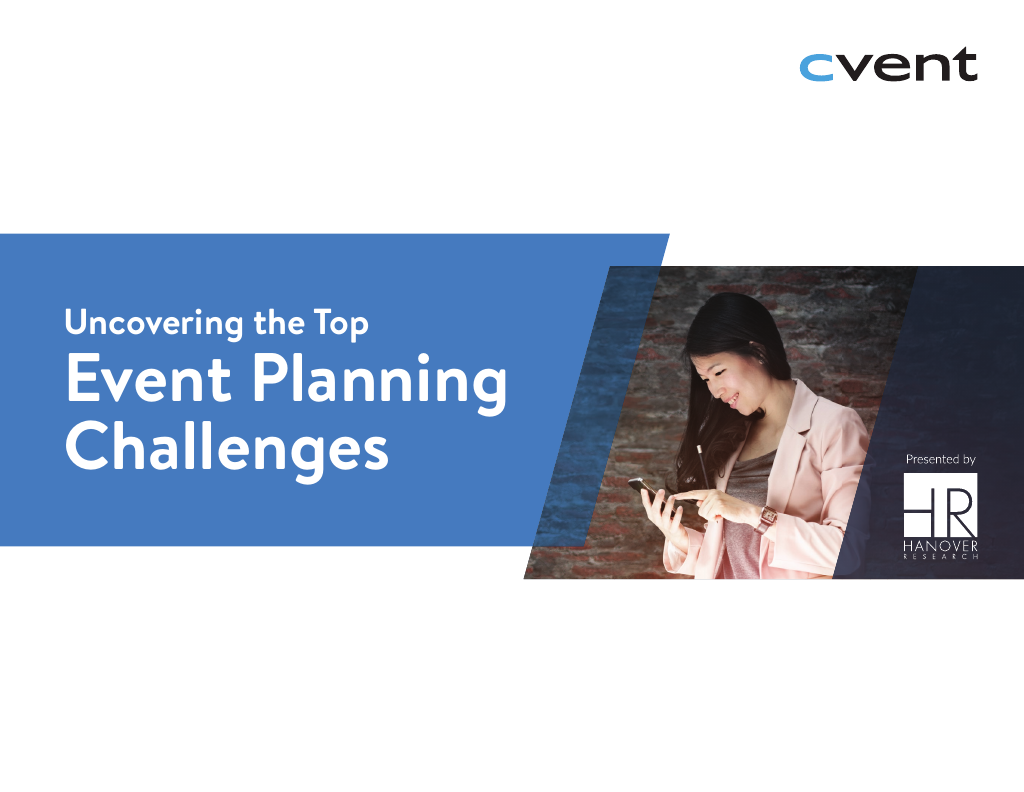 cvent

Uncovering the Top
Event Planning Challenges

Presented by

HR
HANOVER
RESEARCH